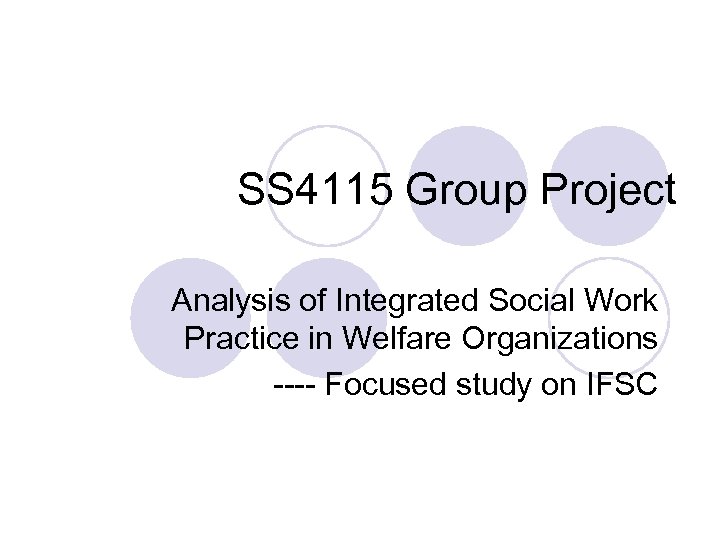 SS4115 Group Project

Analysis of Integrated Social Work Practice in Welfare Organizations

---- Focused study on IFSC